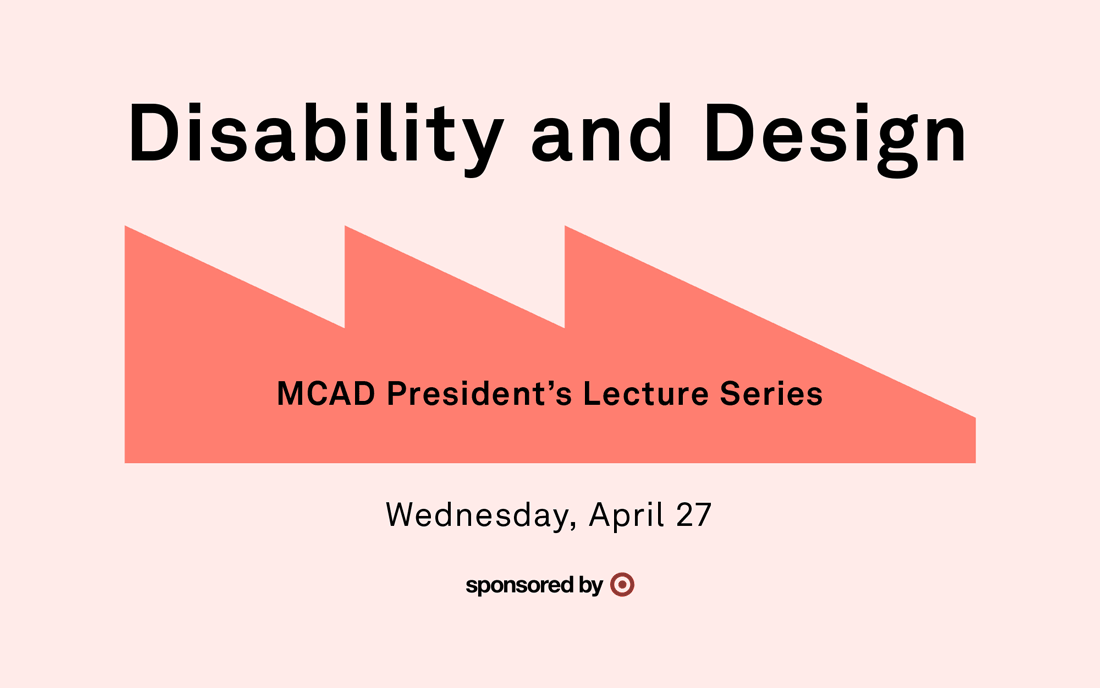 Disability and Design

MCAD President’s Lecture Series

Wednesday, April 27

sponsored by